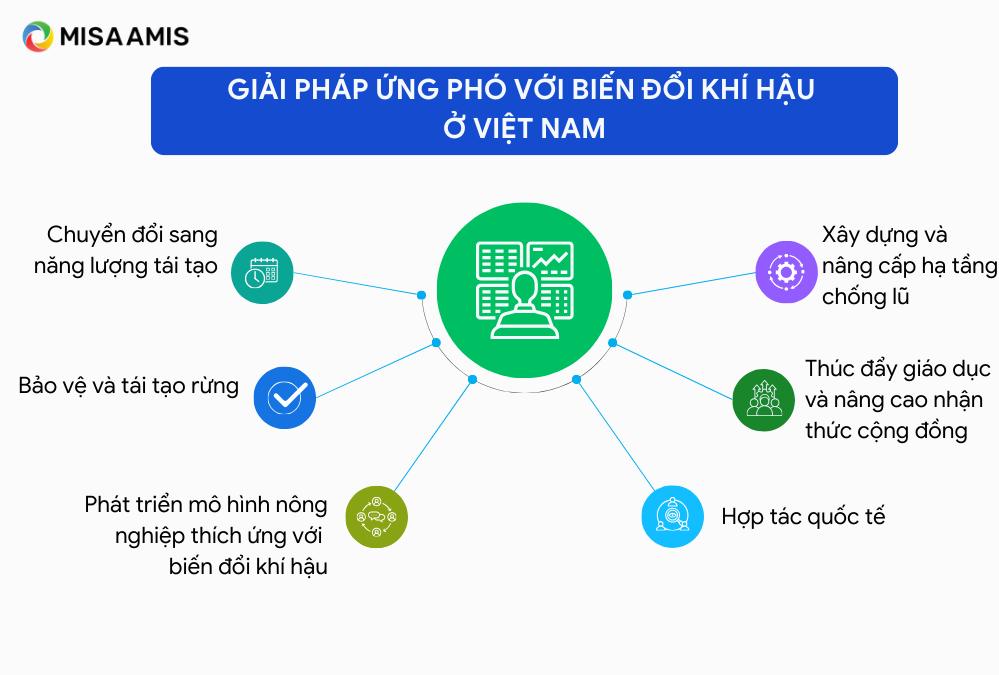 MISA AMIS

GIẢI PHÁP ỨNG PHÓ VỚI BIẾN ĐỔI KHÍ HẬU Ở VIỆT NAM

Chuyển đổi sang năng lượng tái tạo

Bảo vệ và tái tạo rừng

Phát triển mô hình nông nghiệp thích ứng với biến đổi khí hậu

Xây dựng và nâng cấp hạ tầng chống lũ

Thúc đẩy giáo dục và nâng cao nhận thức cộng đồng

Hợp tác quốc tế